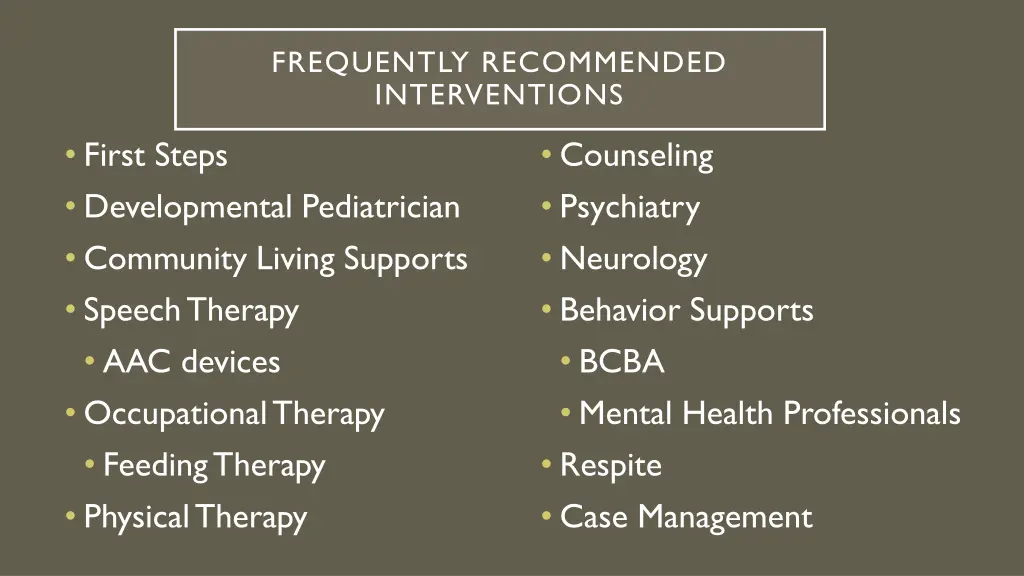 FREQUENTLY RECOMMENDED INTERVENTIONS

• First Steps
• Developmental Pediatrician
• Community Living Supports
• Speech Therapy
  • AAC devices
• Occupational Therapy
  • Feeding Therapy
• Physical Therapy

• Counseling
• Psychiatry
• Neurology
• Behavior Supports
  • BCBA
  • Mental Health Professionals
• Respite
• Case Management